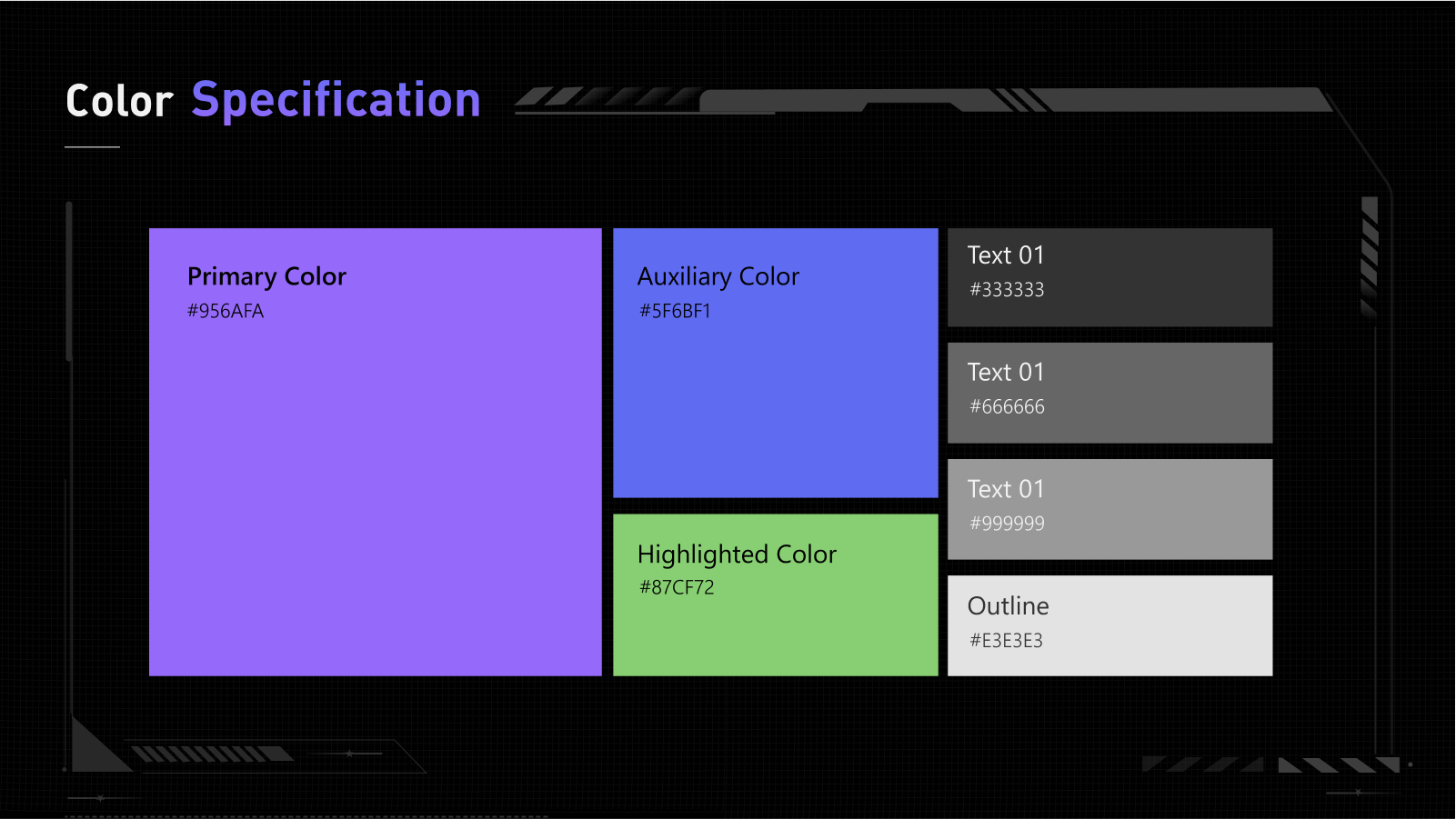 Color Specification

Primary Color
#956AFA

Auxiliary Color
#5F6BF1

Highlighted Color
#87CF72

Text 01
#333333

Text 01
#666666

Text 01
#999999

Outline
#E3E3E3